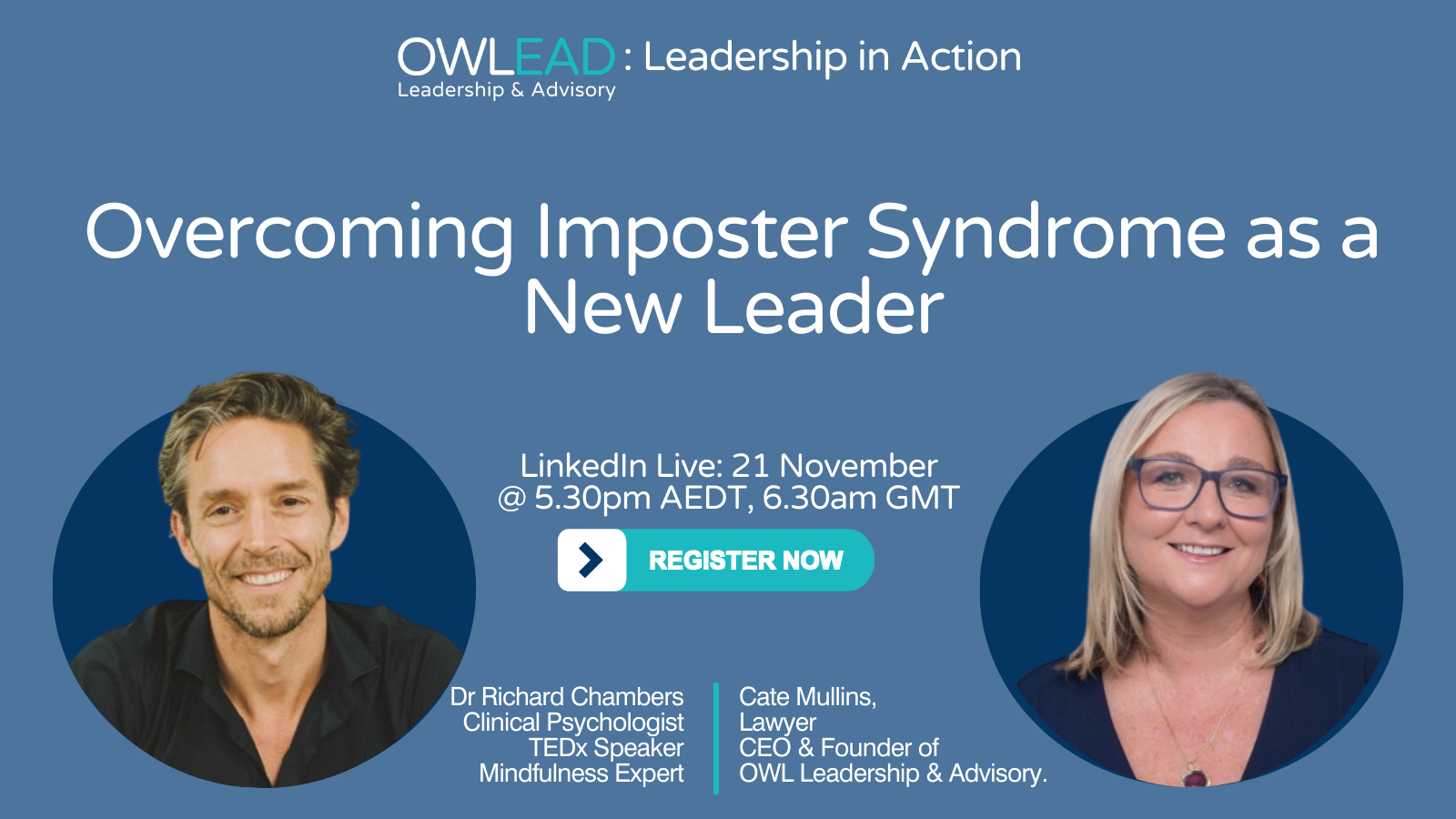 OWLEAD : Leadership in Action
Leadership & Advisory

Overcoming Imposter Syndrome as a New Leader

LinkedIn Live: 21 November
@ 5.30pm AEDT, 6.30am GMT

REGISTER NOW

Dr Richard Chambers
Clinical Psychologist
TEDx Speaker
Mindfulness Expert

Cate Mullins,
Lawyer
CEO & Founder of
OWL Leadership & Advisory.